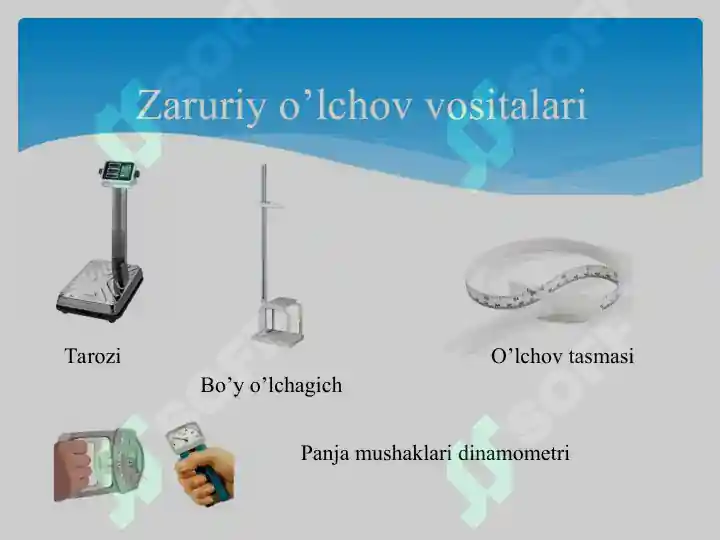 Zaruriy o’lchov vositalari

Tarozi

Bo’y o’lchagich

O’lchov tasmasi

Panja mushaklari dinamometri